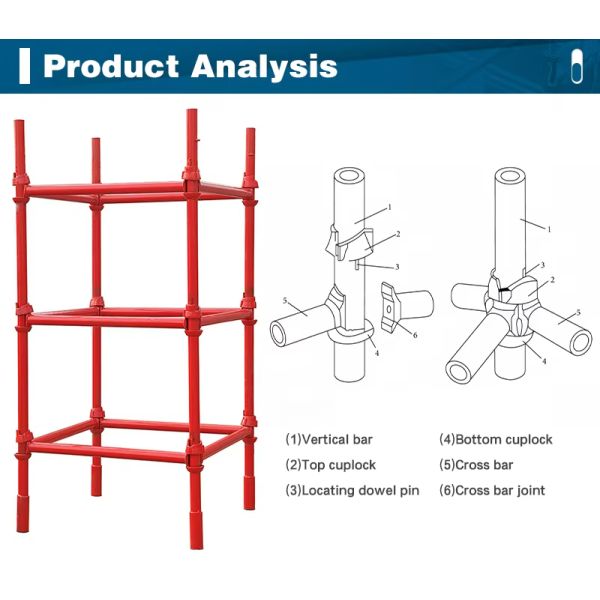 Product Analysis

1
2
3
5
6
4

1
3
2
5
4

(1)Vertical bar
(2)Top cuplock
(3)Locating dowel pin
(4)Bottom cuplock
(5)Cross bar
(6)Cross bar joint